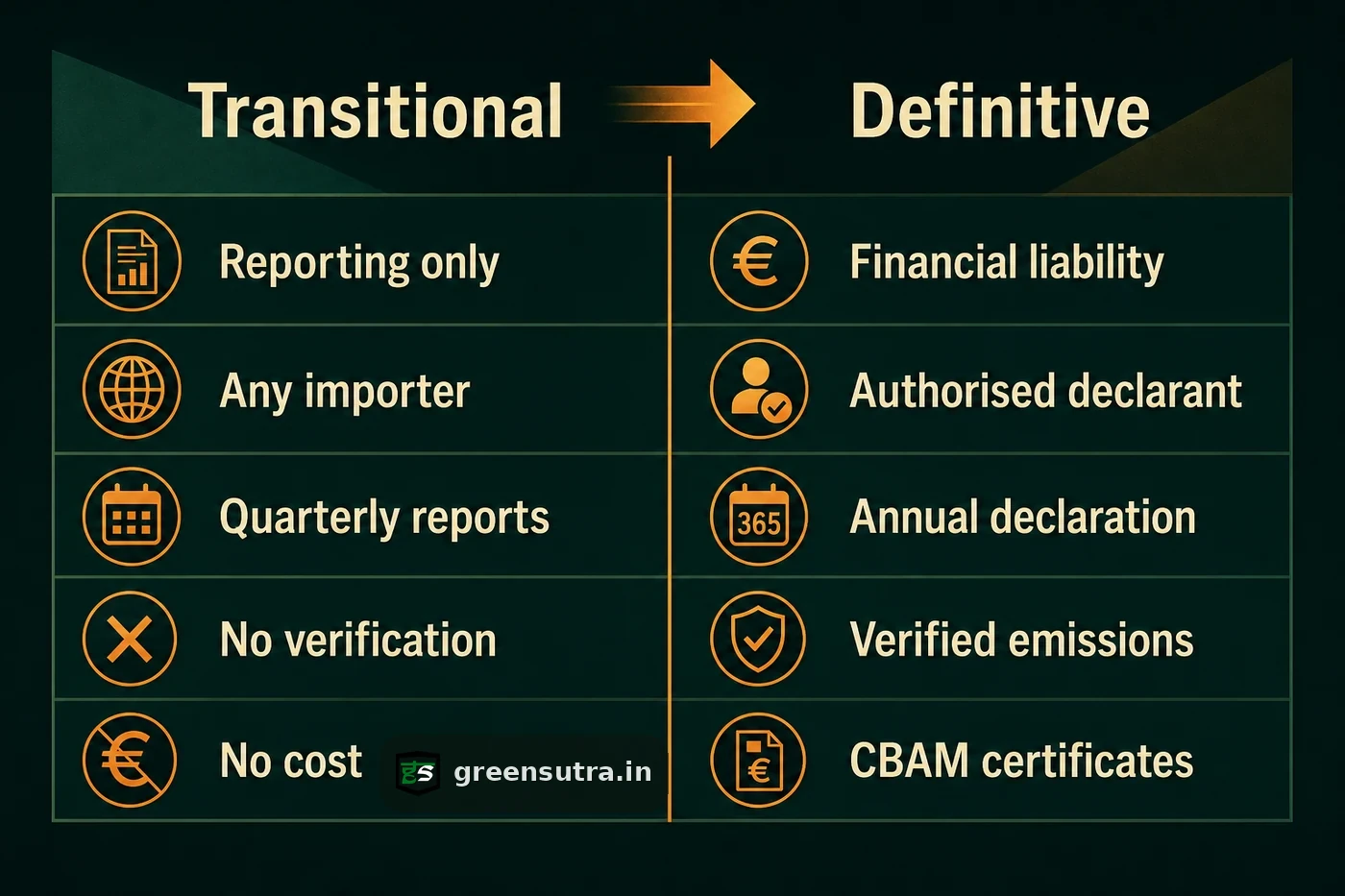 | Transitional | Definitive |
|---|---|
| Reporting only | Financial liability |
| Any importer | Authorised declarant |
| Quarterly reports | 365 Annual declaration |
| No verification | Verified emissions |
| No cost | CBAM certificates |

gs greensutra.in